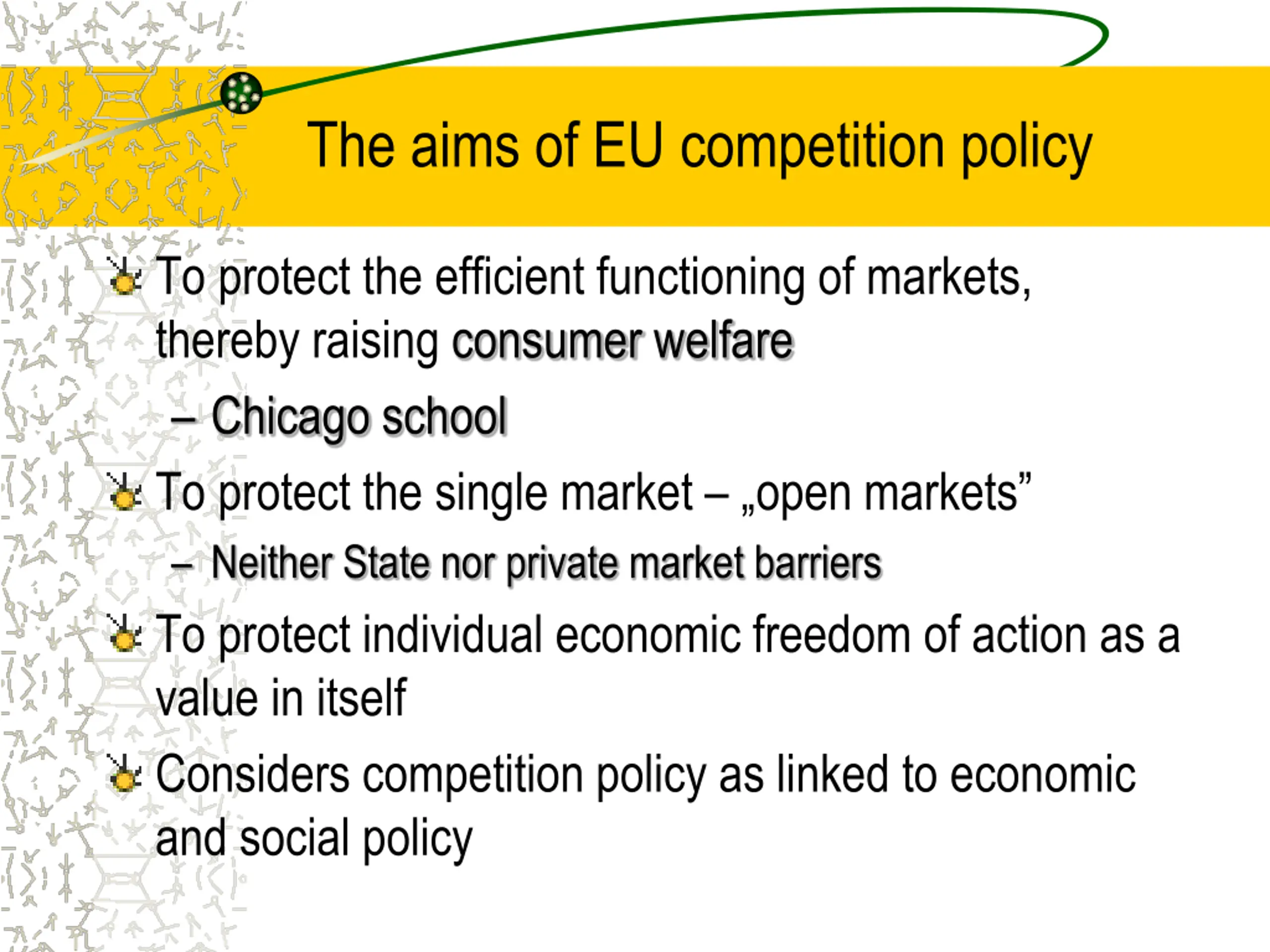 The aims of EU competition policy

To protect the efficient functioning of markets, thereby raising consumer welfare

– Chicago school

To protect the single market – „open markets”

– Neither State nor private market barriers

To protect individual economic freedom of action as a value in itself

Considers competition policy as linked to economic and social policy